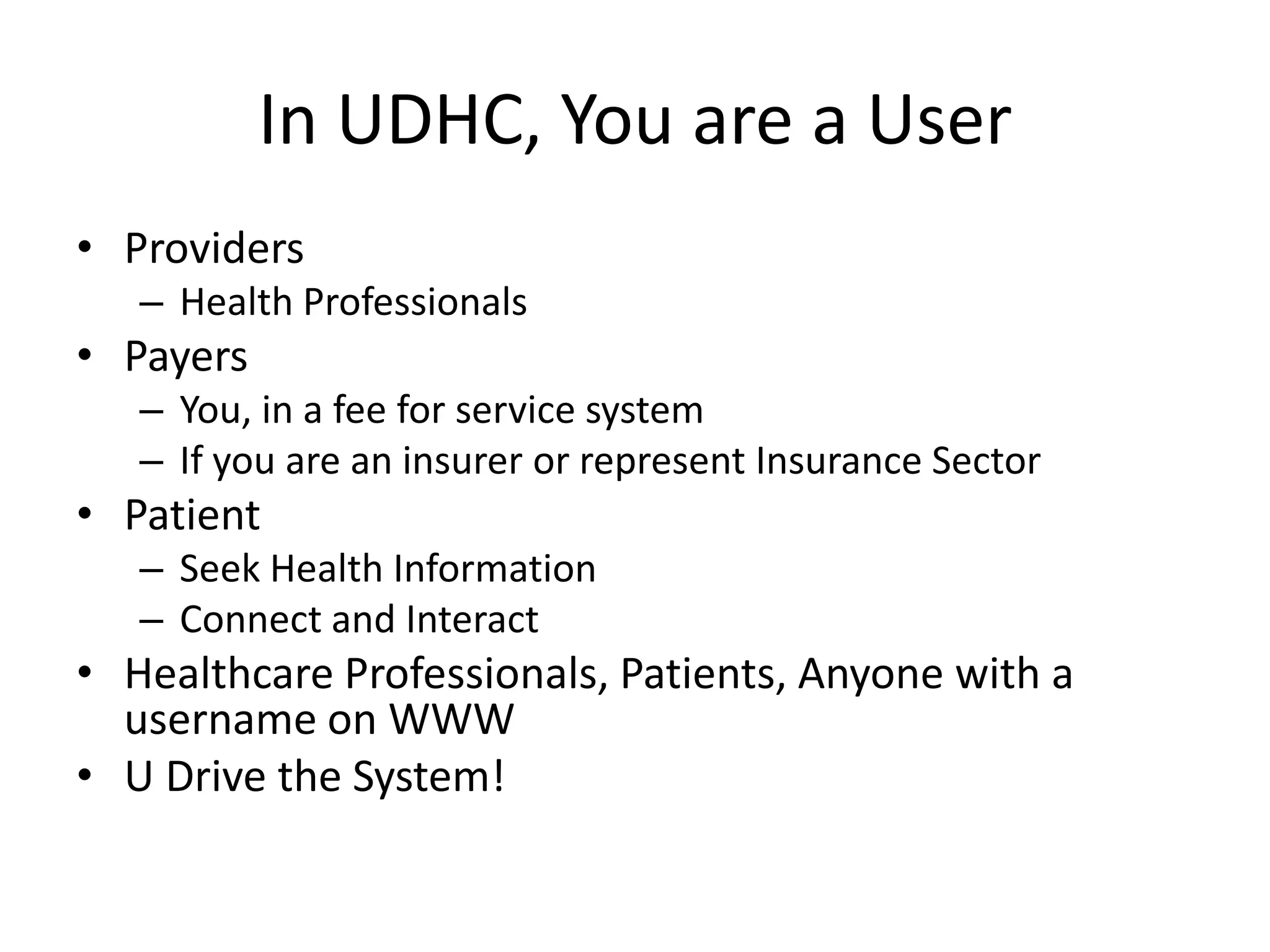 In UDHC, You are a User

• Providers
  – Health Professionals
• Payers
  – You, in a fee for service system
  – If you are an insurer or represent Insurance Sector
• Patient
  – Seek Health Information
  – Connect and Interact
• Healthcare Professionals, Patients, Anyone with a username on WWW
• U Drive the System!